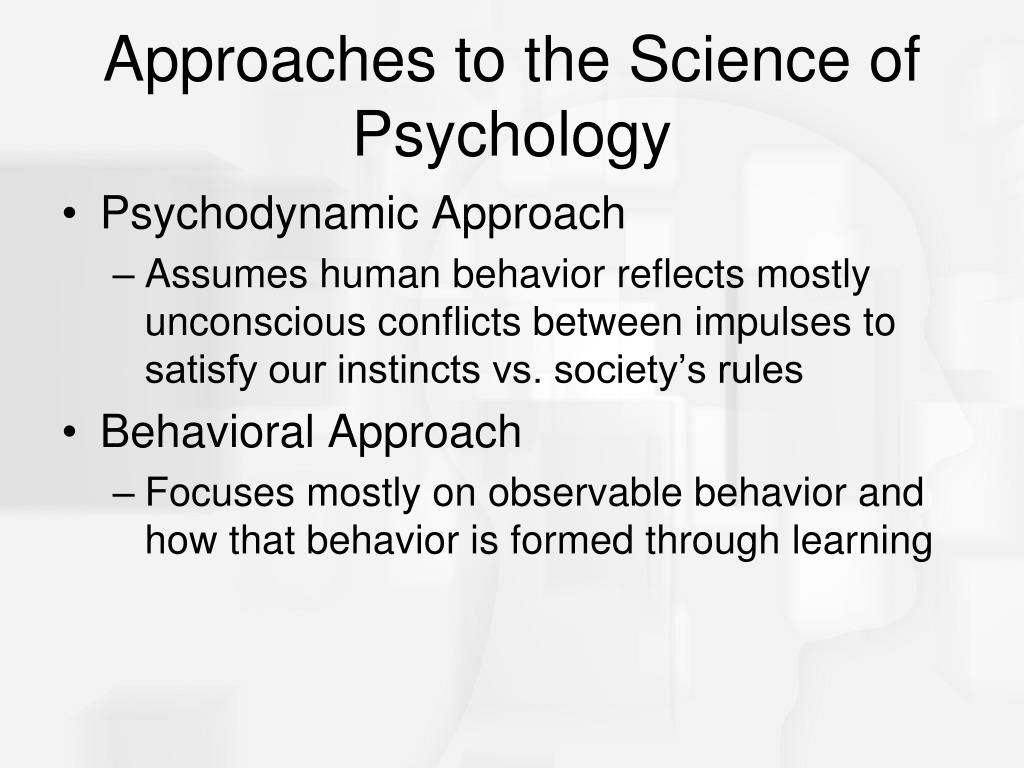 Approaches to the Science of Psychology

• Psychodynamic Approach
– Assumes human behavior reflects mostly unconscious conflicts between impulses to satisfy our instincts vs. society’s rules

• Behavioral Approach
– Focuses mostly on observable behavior and how that behavior is formed through learning